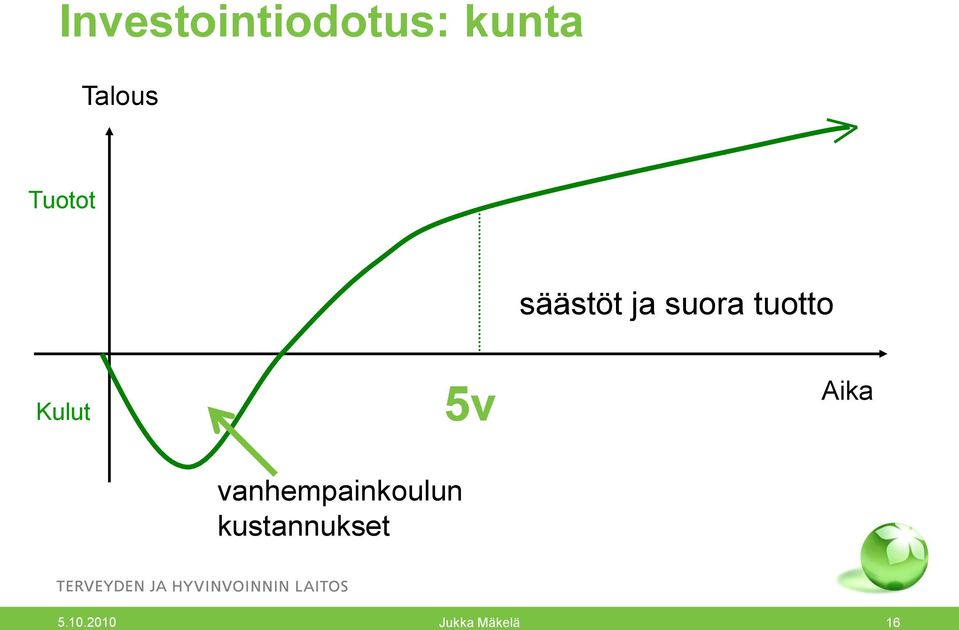 Investointiodotus: kunta

Talous

Tuotot

säästöt ja suora tuotto

Kulut

5v

Aika

vanhempainkoulun kustannukset

TERVEYDEN JA HYVINVOINNIN LAITOS

5.10.2010

Jukka Mäkelä

16